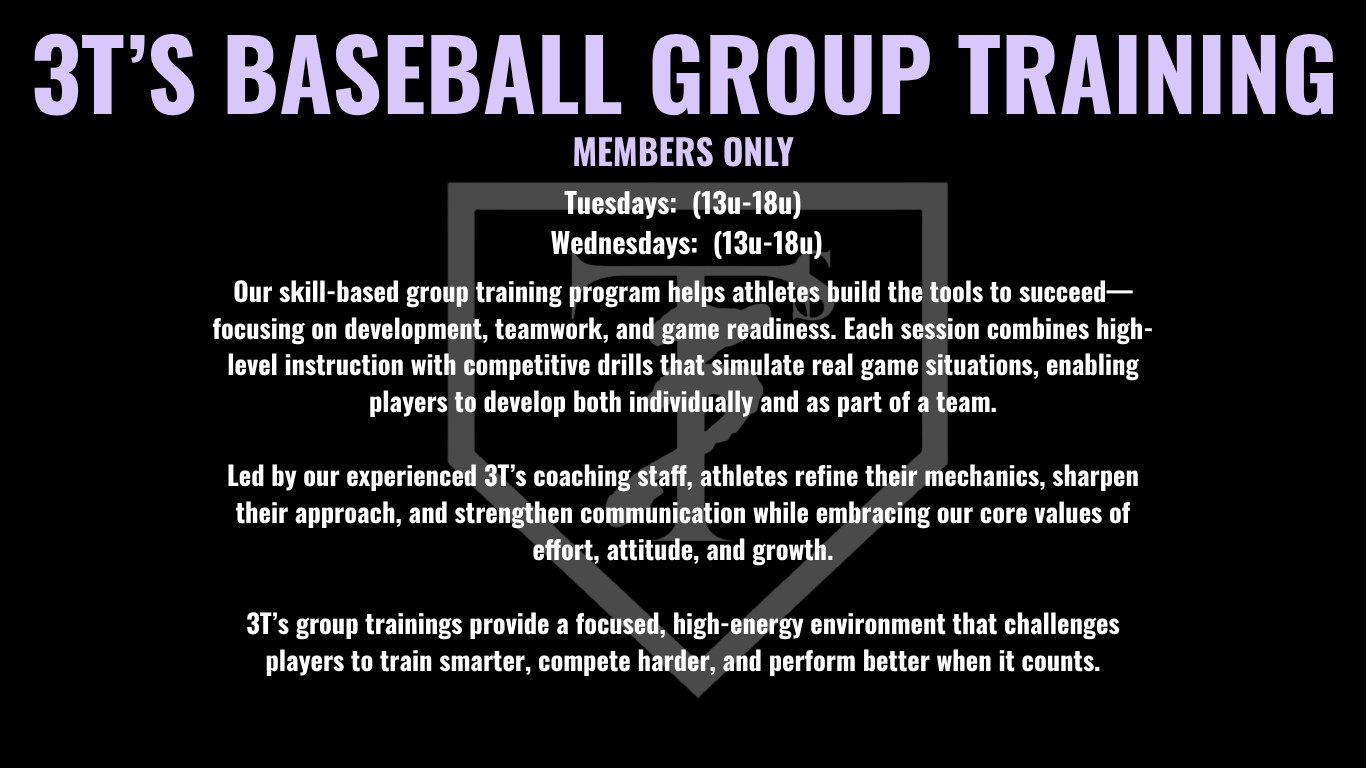 3T'S BASEBALL GROUP TRAINING

MEMBERS ONLY

Tuesdays: (13u-18u)
Wednesdays: (13u-18u)

Our skill-based group training program helps athletes build the tools to succeed—focusing on development, teamwork, and game readiness. Each session combines high-level instruction with competitive drills that simulate real game situations, enabling players to develop both individually and as part of a team.

Led by our experienced 3T's coaching staff, athletes refine their mechanics, sharpen their approach, and strengthen communication while embracing our core values of effort, attitude, and growth.

3T's group trainings provide a focused, high-energy environment that challenges players to train smarter, compete harder, and perform better when it counts.